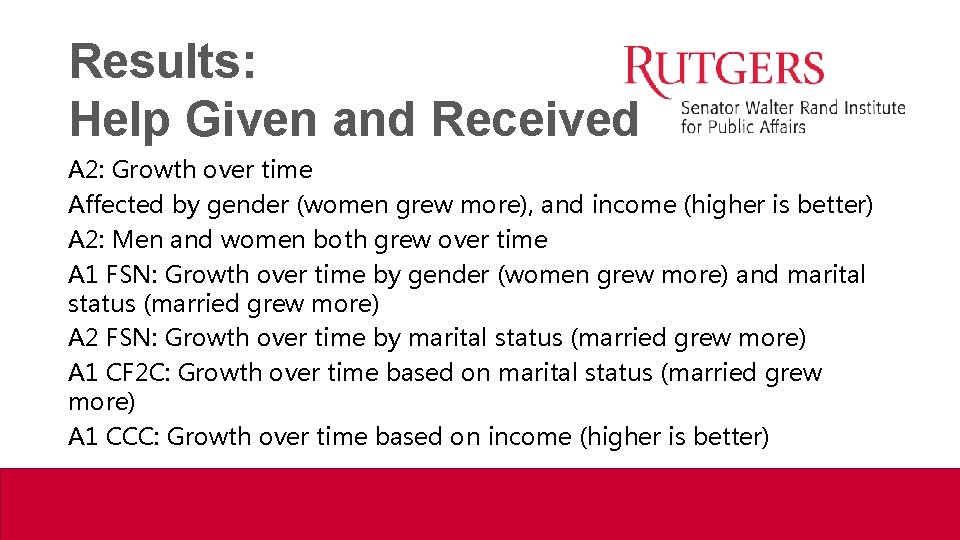 Results:
Help Given and Received

RUTGERS
Senator Walter Rand Institute for Public Affairs

A2: Growth over time

Affected by gender (women grew more), and income (higher is better)

A2: Men and women both grew over time

A1 FSN: Growth over time by gender (women grew more) and marital status (married grew more)

A2 FSN: Growth over time by marital status (married grew more)

A1 CF2C: Growth over time based on marital status (married grew more)

A1 CCC: Growth over time based on income (higher is better)